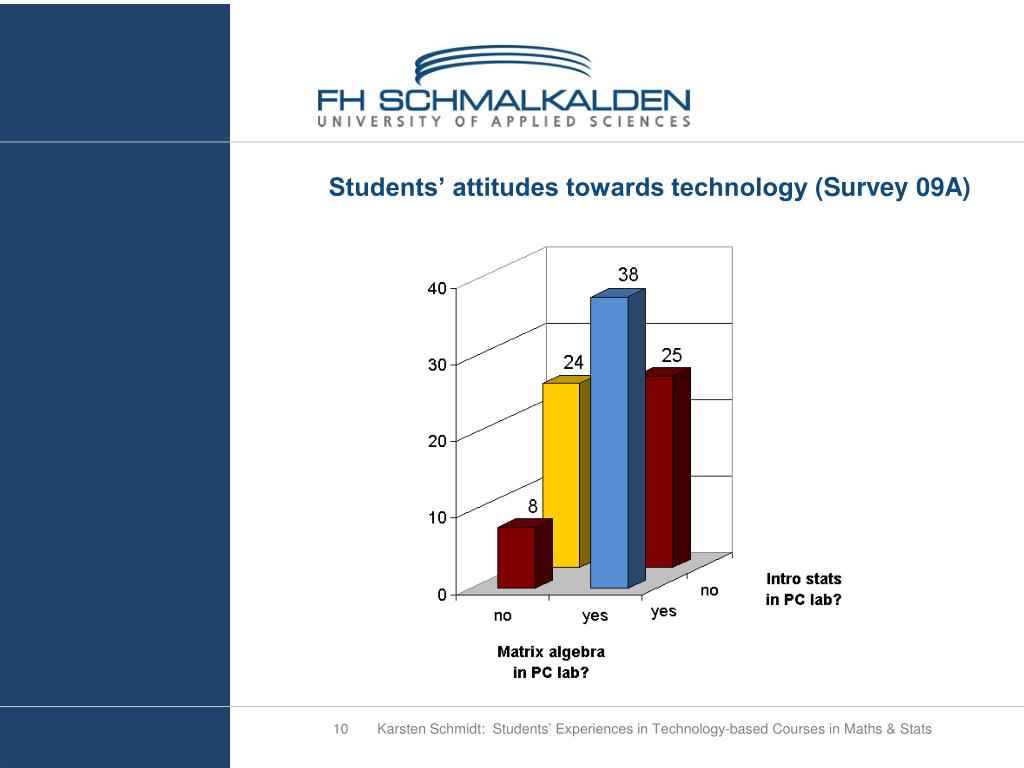 FH SCHMALKALDEN
UNIVERSITY OF APPLIED SCIENCES

Students' attitudes towards technology (Survey 09A)

40
30
20
10
0

38
24
25
8

no
yes
yes
no

Intro stats in PC lab?

Matrix algebra in PC lab?

10 Karsten Schmidt: Students' Experiences in Technology-based Courses in Maths & Stats